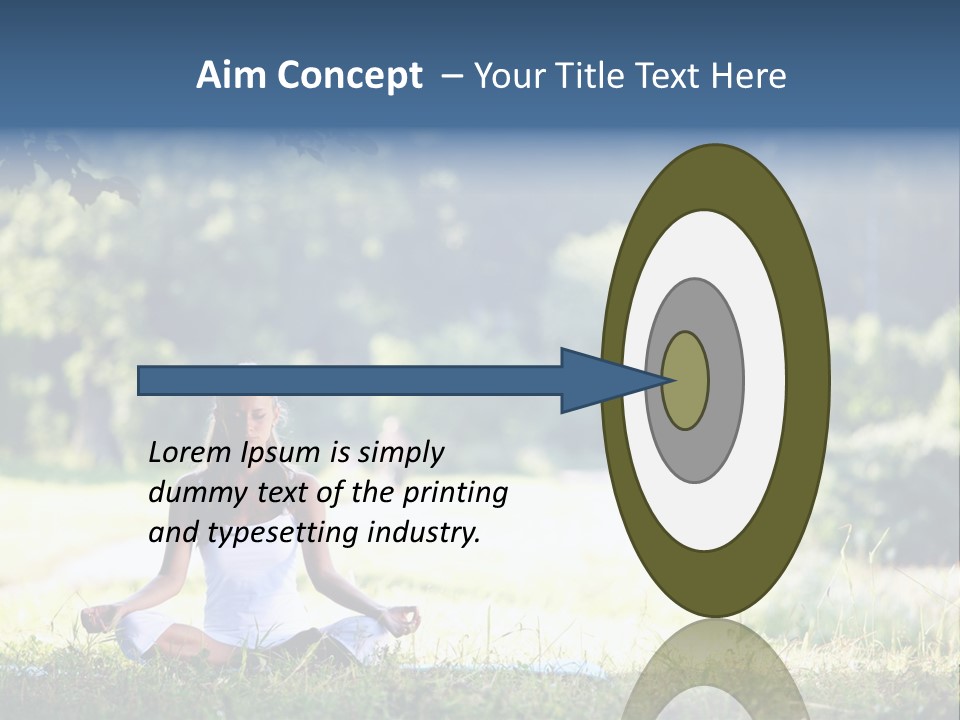 Aim Concept – Your Title Text Here

Lorem Ipsum is simply dummy text of the printing and typesetting industry.